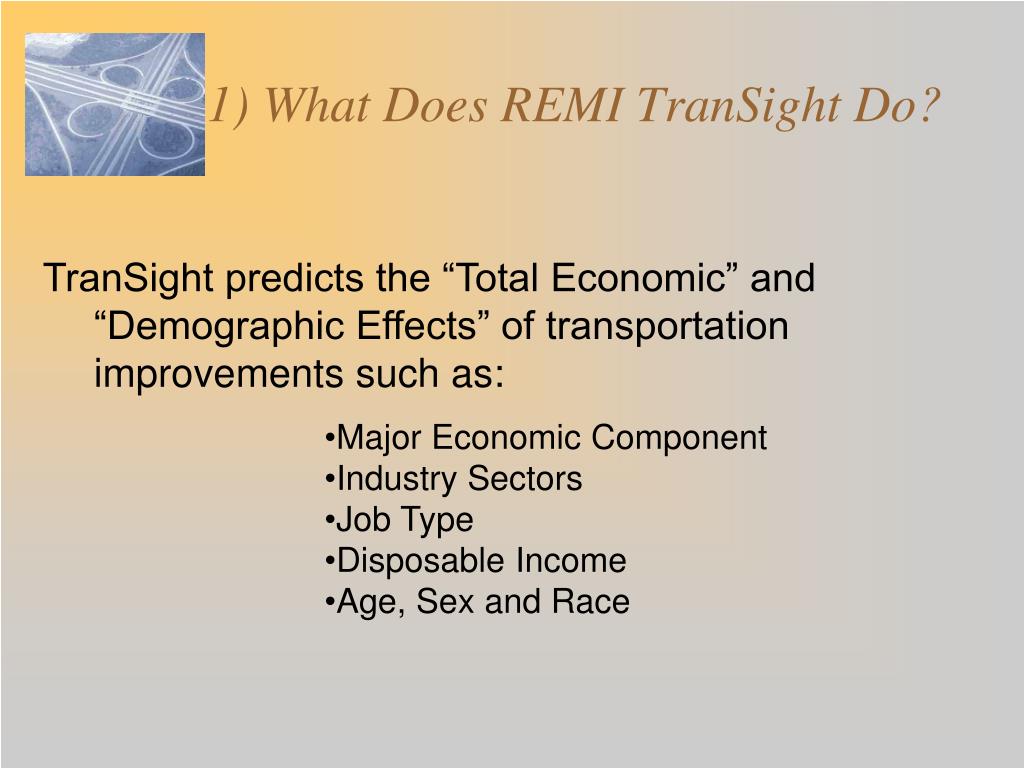 1) What Does REMI TranSight Do?

TranSight predicts the “Total Economic” and “Demographic Effects” of transportation improvements such as:

•Major Economic Component
•Industry Sectors
•Job Type
•Disposable Income
•Age, Sex and Race